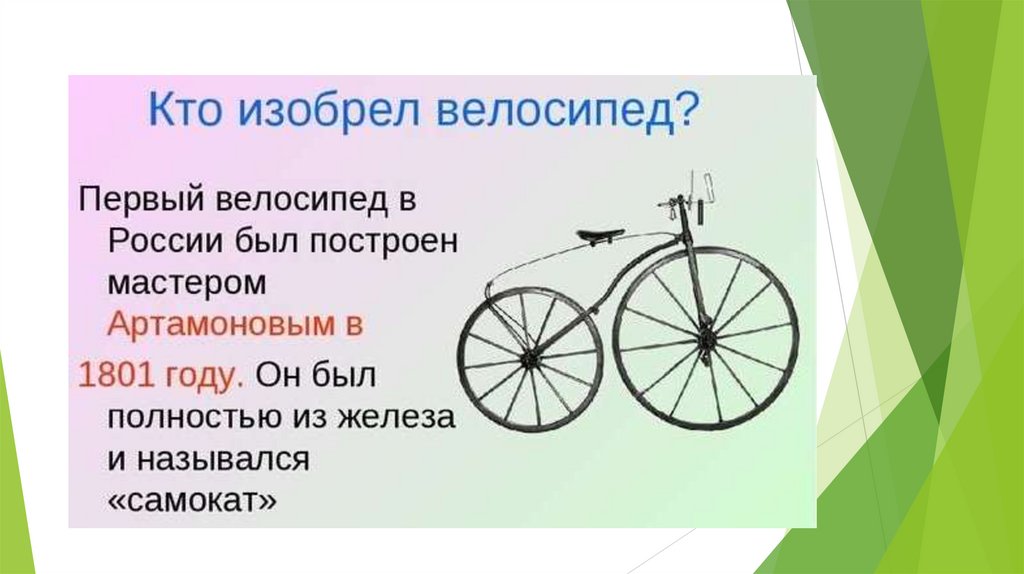 Кто изобрел велосипед?

Первый велосипед в России был построен мастером Артамоновым в 1801 году. Он был полностью из железа и назывался «самокат»